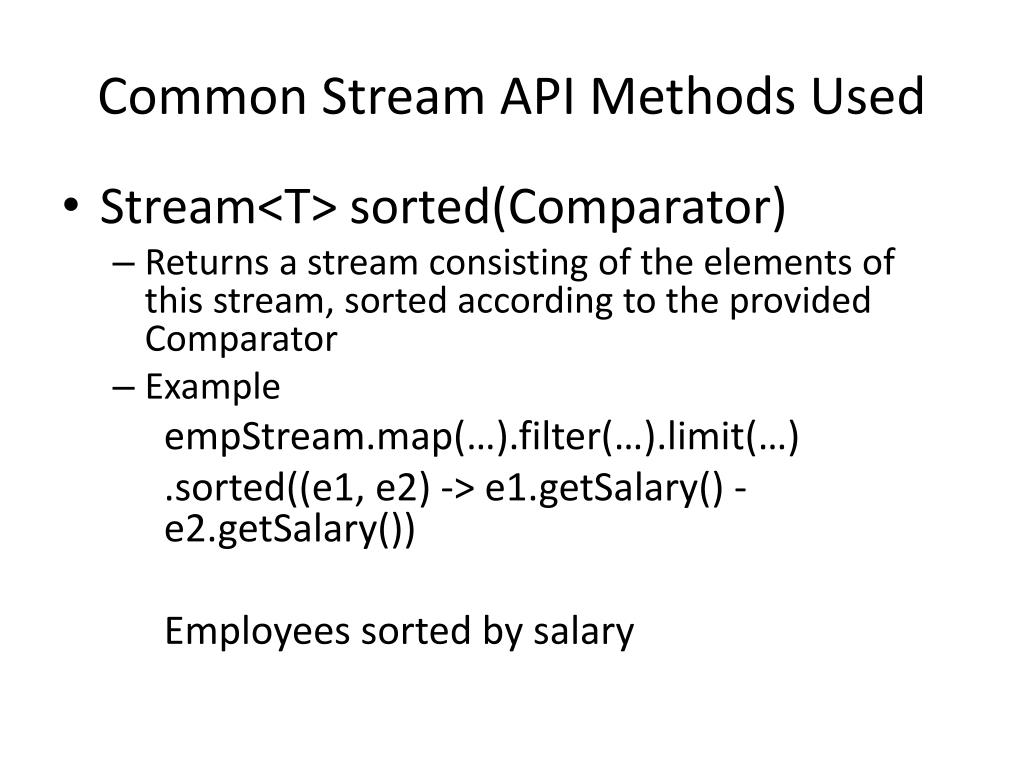 Common Stream API Methods Used

• Stream<T> sorted(Comparator)
– Returns a stream consisting of the elements of this stream, sorted according to the provided Comparator
– Example

empStream.map(…).filter(…).limit(…)

.sorted((e1, e2) -> e1.getSalary() - e2.getSalary())

Employees sorted by salary